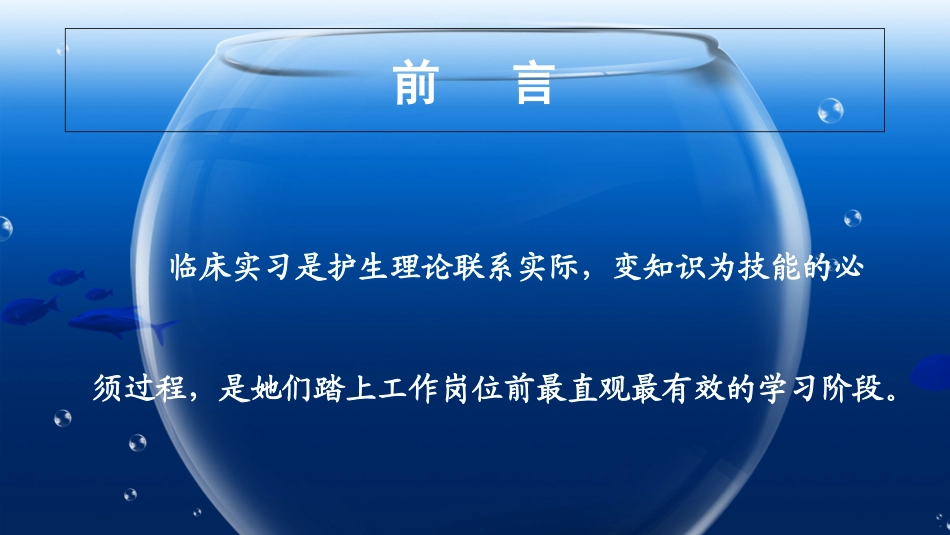 前　言

临床实习是护生理论联系实际，变知识为技能的必须过程，是她们踏上工作岗位前最直观最有效的学习阶段。